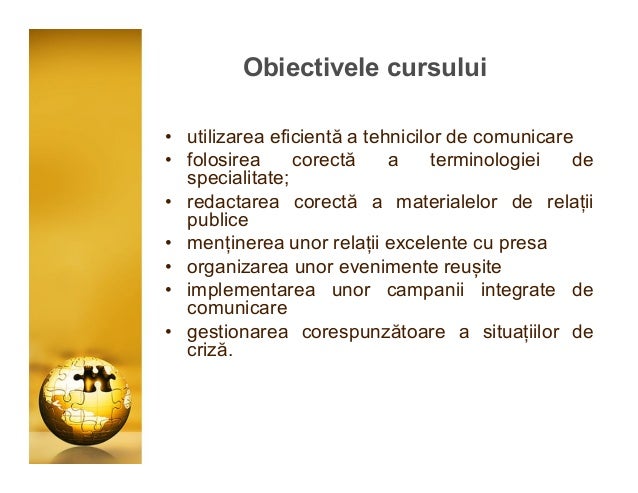 Obiectivele cursului

• utilizarea eficientă a tehnicilor de comunicare
• folosirea corectă a terminologiei de specialitate;
• redactarea corectă a materialelor de relații publice
• menținerea unor relații excelente cu presa
• organizarea unor evenimente reușite
• implementarea unor campanii integrate de comunicare
• gestionarea corespunzătoare a situațiilor de criză.